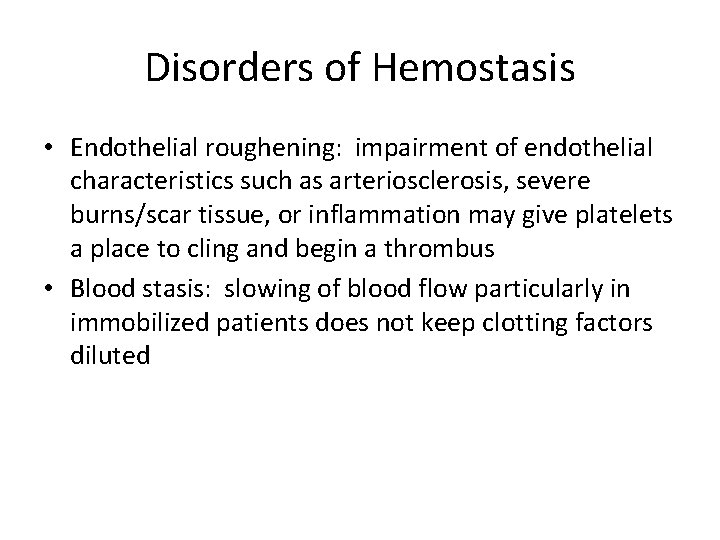 Disorders of Hemostasis

• Endothelial roughening: impairment of endothelial characteristics such as arteriosclerosis, severe burns/scar tissue, or inflammation may give platelets a place to cling and begin a thrombus
• Blood stasis: slowing of blood flow particularly in immobilized patients does not keep clotting factors diluted